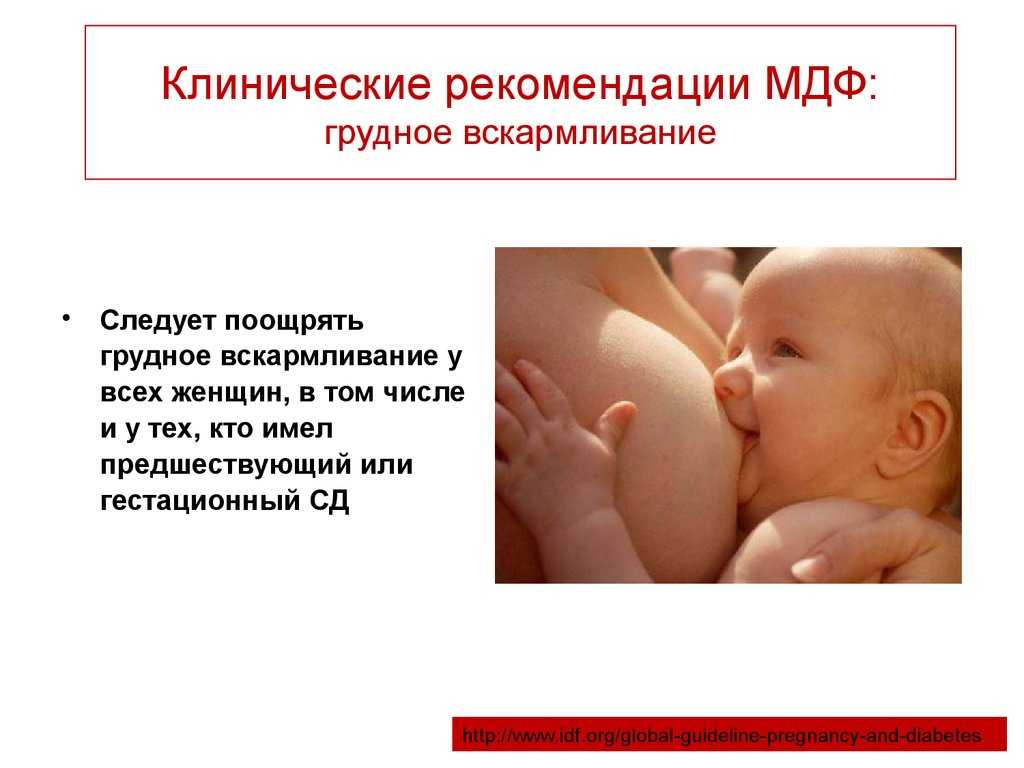 Клинические рекомендации МДФ:
грудное вскармливание

• Следует поощрять грудное вскармливание у всех женщин, в том числе и у тех, кто имел предшествующий или гестационный СД

http://www.idf.org/global-guideline-pregnancy-and-diabetes